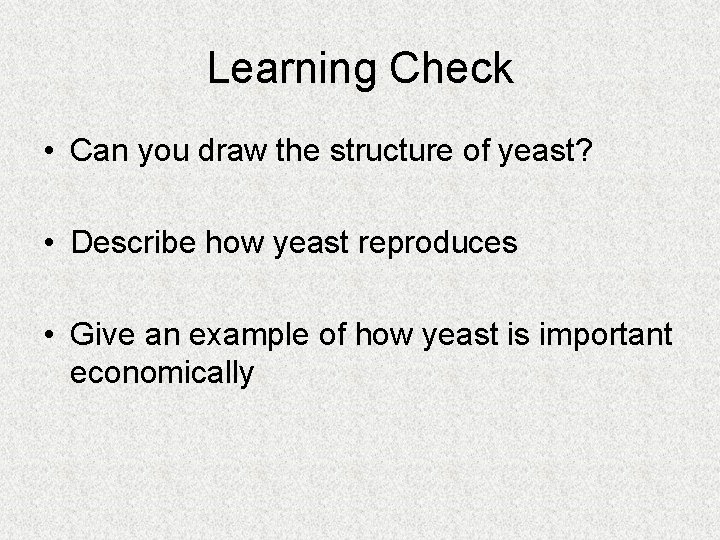 Learning Check

• Can you draw the structure of yeast?

• Describe how yeast reproduces

• Give an example of how yeast is important economically